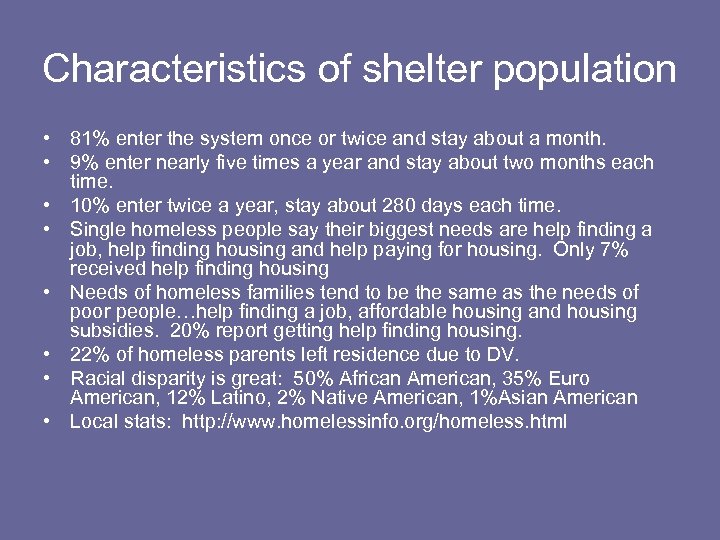 Characteristics of shelter population

• 81% enter the system once or twice and stay about a month.
• 9% enter nearly five times a year and stay about two months each time.
• 10% enter twice a year, stay about 280 days each time.
• Single homeless people say their biggest needs are help finding a job, help finding housing and help paying for housing. Only 7% received help finding housing
• Needs of homeless families tend to be the same as the needs of poor people…help finding a job, affordable housing and housing subsidies. 20% report getting help finding housing.
• 22% of homeless parents left residence due to DV.
• Racial disparity is great: 50% African American, 35% Euro American, 12% Latino, 2% Native American, 1%Asian American
• Local stats: http://www.homelessinfo.org/homeless.html